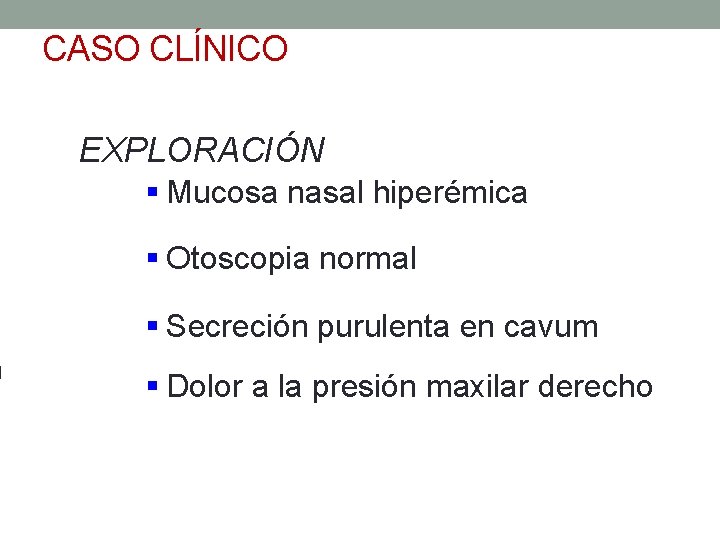 CASO CLÍNICO

EXPLORACIÓN

▪ Mucosa nasal hiperémica

▪ Otoscopia normal

▪ Secreción purulenta en cavum

▪ Dolor a la presión maxilar derecho